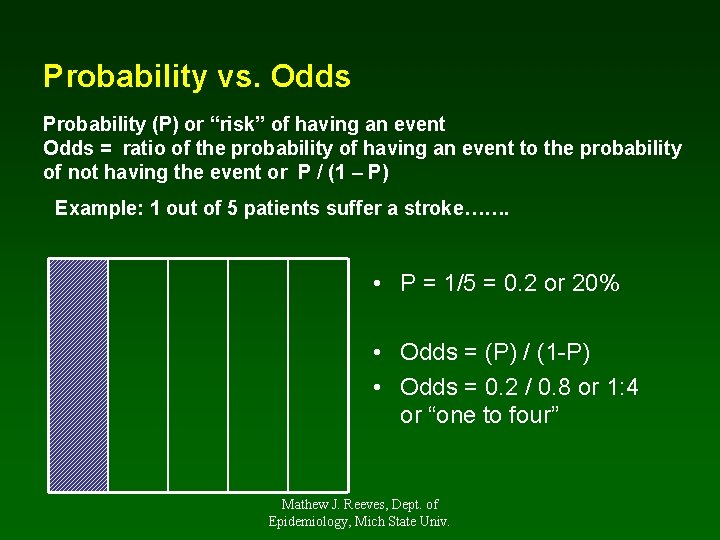 Probability vs. Odds

Probability (P) or “risk” of having an event
Odds = ratio of the probability of having an event to the probability of not having the event or P / (1 – P)

Example: 1 out of 5 patients suffer a stroke…….

• P = 1/5 = 0.2 or 20%

• Odds = (P) / (1-P)
• Odds = 0.2 / 0.8 or 1:4 or “one to four”

Mathew J. Reeves, Dept. of Epidemiology, Mich State Univ.